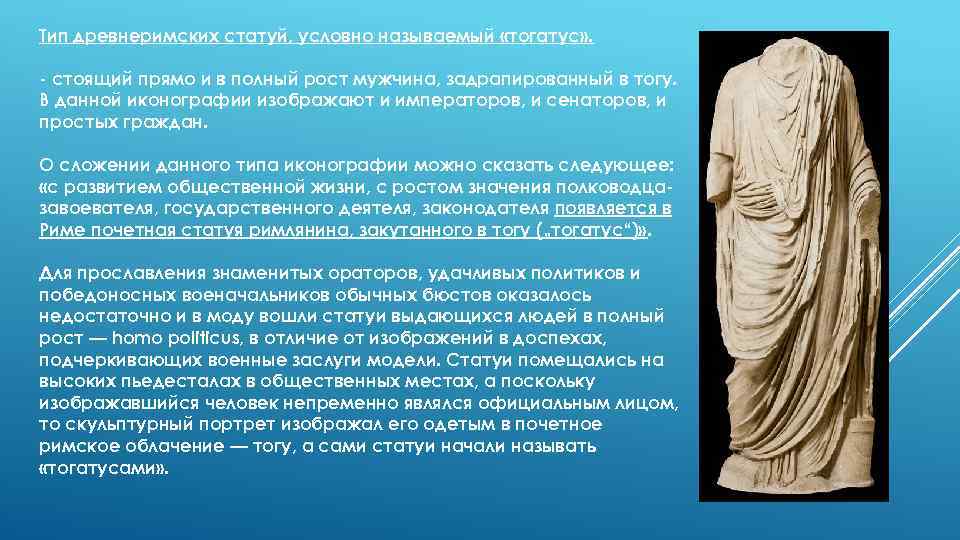 Тип древнеримских статуй, условно называемый «тогатус».

- стоящий прямо и в полный рост мужчина, задрапированный в тогу. В данной иконографии изображают и императоров, и сенаторов, и простых граждан.

О сложении данного типа иконографии можно сказать следующее: «с развитием общественной жизни, с ростом значения полководца-завоевателя, государственного деятеля, законодателя появляется в Риме почетная статуя римлянина, закутанного в тогу („тогатус")».

Для прославления знаменитых ораторов, удачливых политиков и победоносных военачальников обычных бюстов оказалось недостаточно и в моду вошли статуи выдающихся людей в полный рост — homo politicus, в отличие от изображений в доспехах, подчеркивающих военные заслуги модели. Статуи помещались на высоких пьедесталах в общественных местах, а поскольку изображавшийся человек непременно являлся официальным лицом, то скульптурный портрет изображал его одетым в почетное римское облачение — тогу, а сами статуи начали называть «тогатусами».